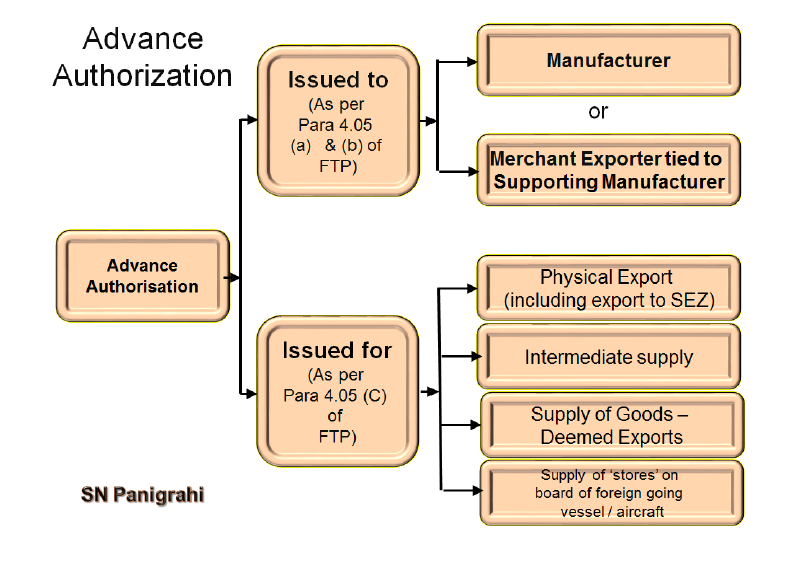 Advance Authorization

Advance Authorisation

Issued to
(As per Para 4.05 (a) & (b) of FTP)

Manufacturer

or

Merchant Exporter tied to Supporting Manufacturer

Issued for
(As per Para 4.05 (C) of FTP)

Physical Export (including export to SEZ)

Intermediate supply

Supply of Goods – Deemed Exports

Supply of 'stores' on board of foreign going vessel / aircraft

SN Panigrahi